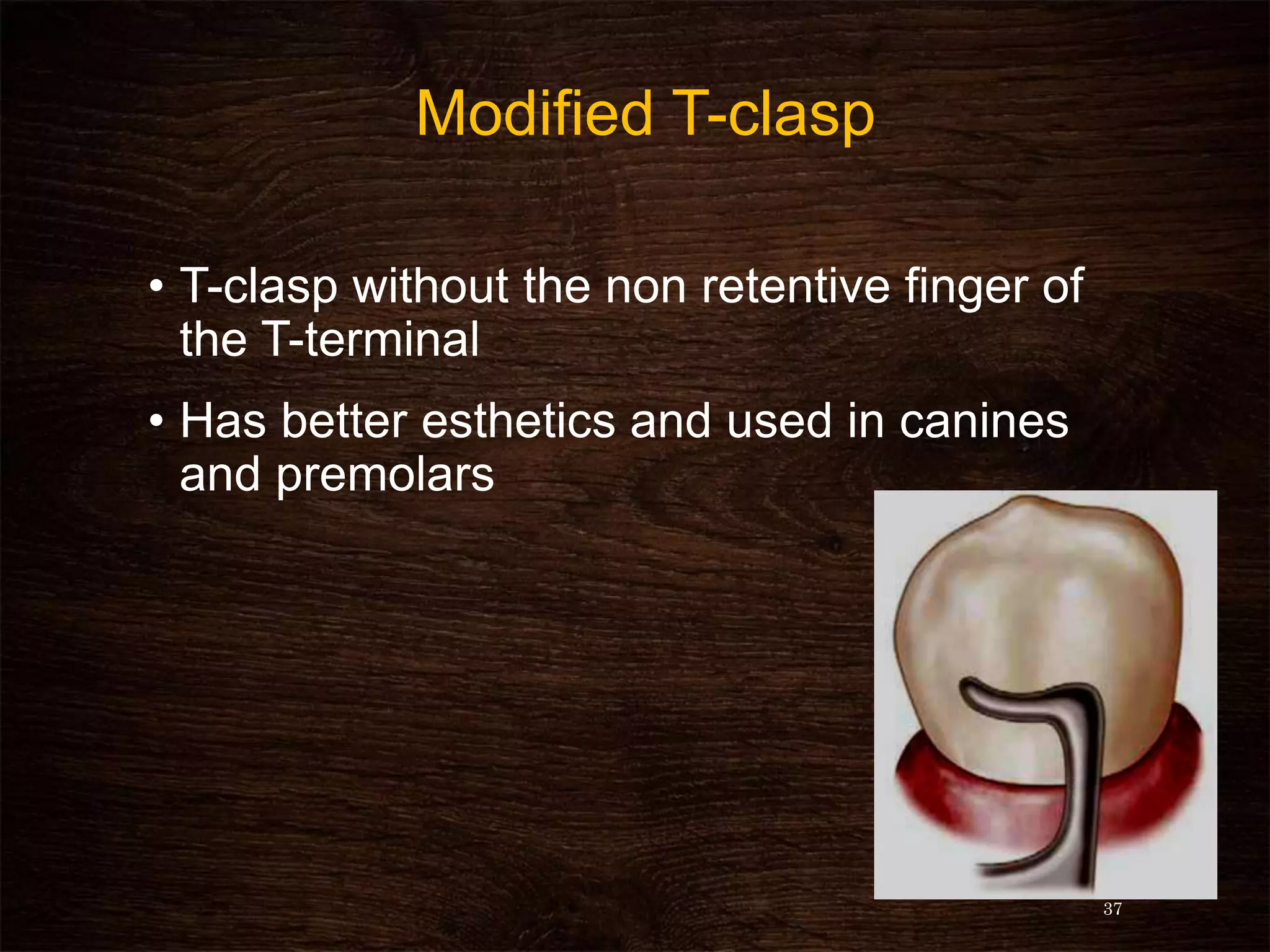 Modified T-clasp

• T-clasp without the non retentive finger of the T-terminal

• Has better esthetics and used in canines and premolars

37